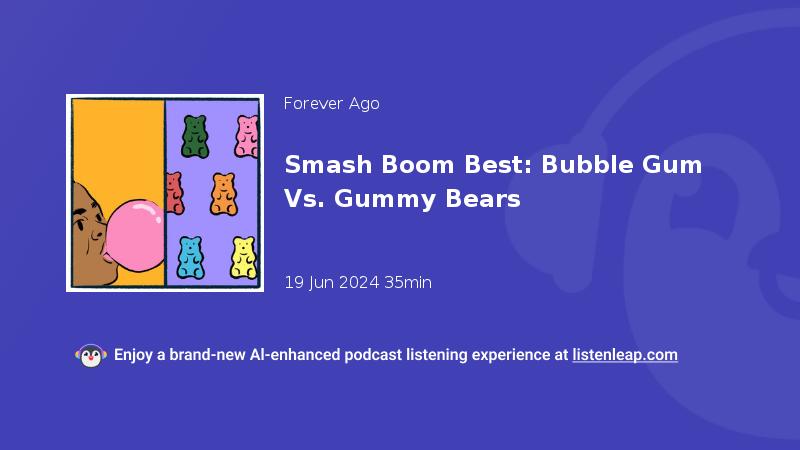 Forever Ago

Smash Boom Best: Bubble Gum Vs. Gummy Bears

19 Jun 2024 35min

Enjoy a brand-new AI-enhanced podcast listening experience at listenleap.com